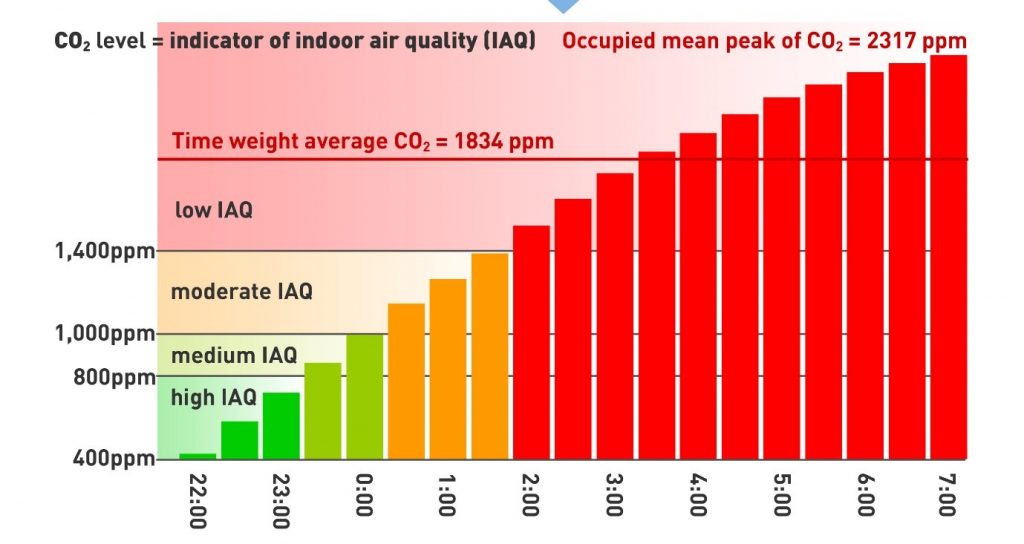 $CO_2$ level = indicator of indoor air quality (IAQ)

Occupied mean peak of $CO_2$ = 2317 ppm

Time weight average $CO_2$ = 1834 ppm

low IAQ

1,400ppm

moderate IAQ

1,000ppm

medium IAQ

800ppm

high IAQ

400ppm

22:00
23:00
0:00
1:00
2:00
3:00
4:00
5:00
6:00
7:00